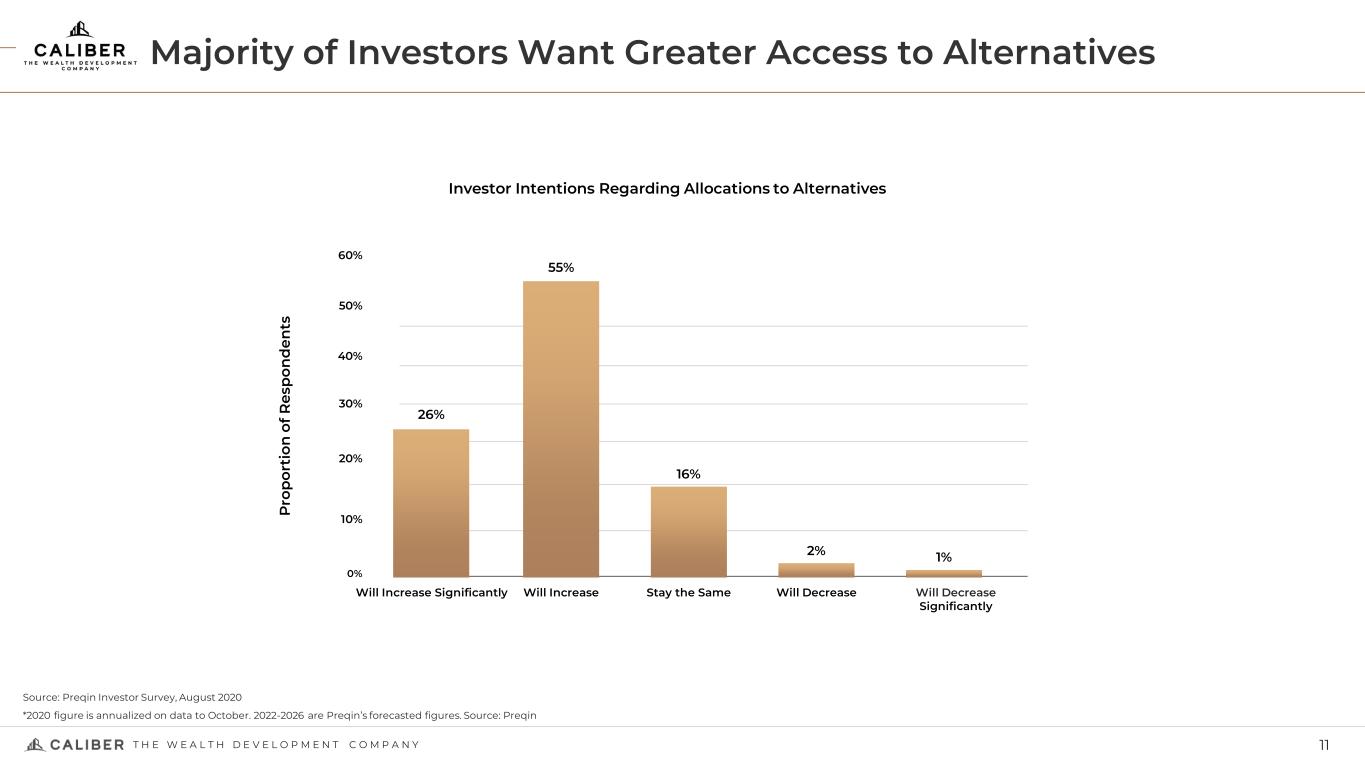 CALIBER
THE WEALTH DEVELOPMENT COMPANY

Majority of Investors Want Greater Access to Alternatives

Investor Intentions Regarding Allocations to Alternatives

Proportion of Respondents

60%
50%
40%
30%
20%
10%
0%

26%
55%
16%
2%
1%

Will Increase Significantly
Will Increase
Stay the Same
Will Decrease
Will Decrease Significantly

Source: Preqin Investor Survey, August 2020
*2020 figure is annualized on data to October. 2022-2026 are Preqin's forecasted figures. Source: Preqin

CALIBER THE WEALTH DEVELOPMENT COMPANY

11